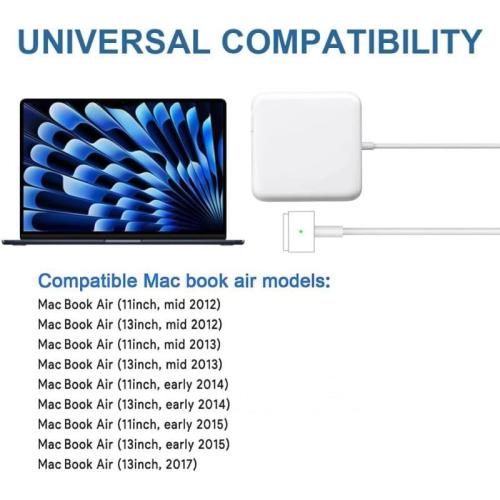 UNIVERSAL COMPATIBILITY

Compatible Mac book air models:
Mac Book Air (11inch, mid 2012)
Mac Book Air (13inch, mid 2012)
Mac Book Air (11inch, mid 2013)
Mac Book Air (13inch, mid 2013)
Mac Book Air (11inch, early 2014)
Mac Book Air (13inch, early 2014)
Mac Book Air (11inch, early 2015)
Mac Book Air (13inch, early 2015)
Mac Book Air (13inch, 2017)